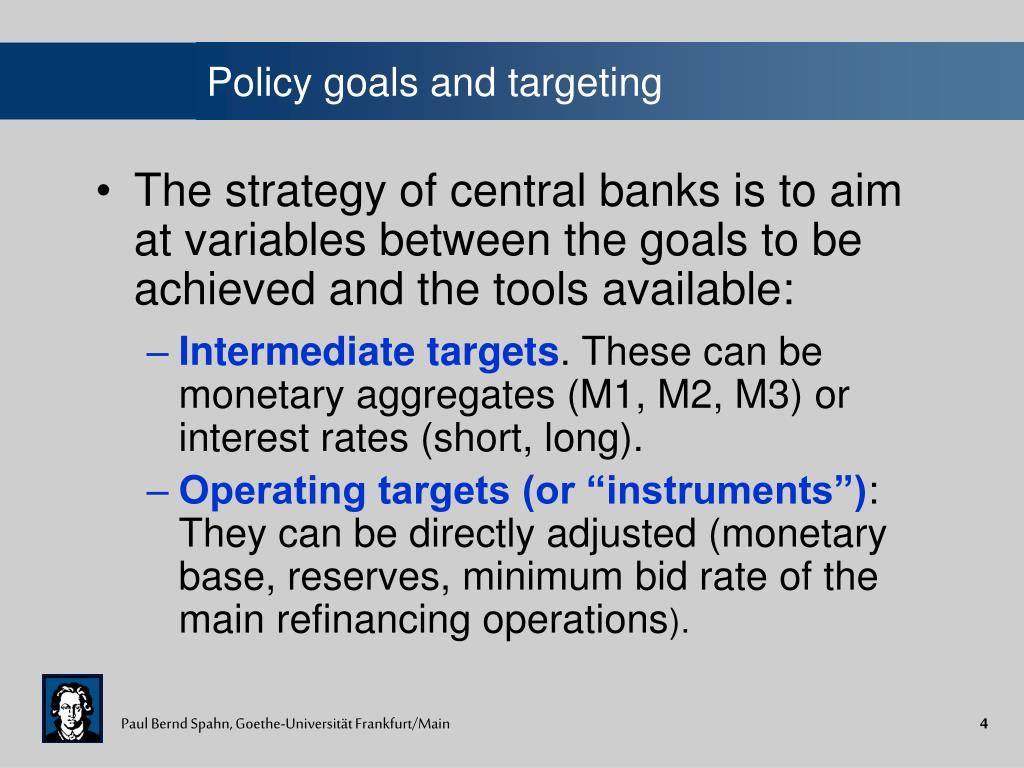 Policy goals and targeting

• The strategy of central banks is to aim at variables between the goals to be achieved and the tools available:

– Intermediate targets. These can be monetary aggregates (M1, M2, M3) or interest rates (short, long).

– Operating targets (or “instruments”): They can be directly adjusted (monetary base, reserves, minimum bid rate of the main refinancing operations).

Paul Bernd Spahn, Goethe-Universität Frankfurt/Main

4